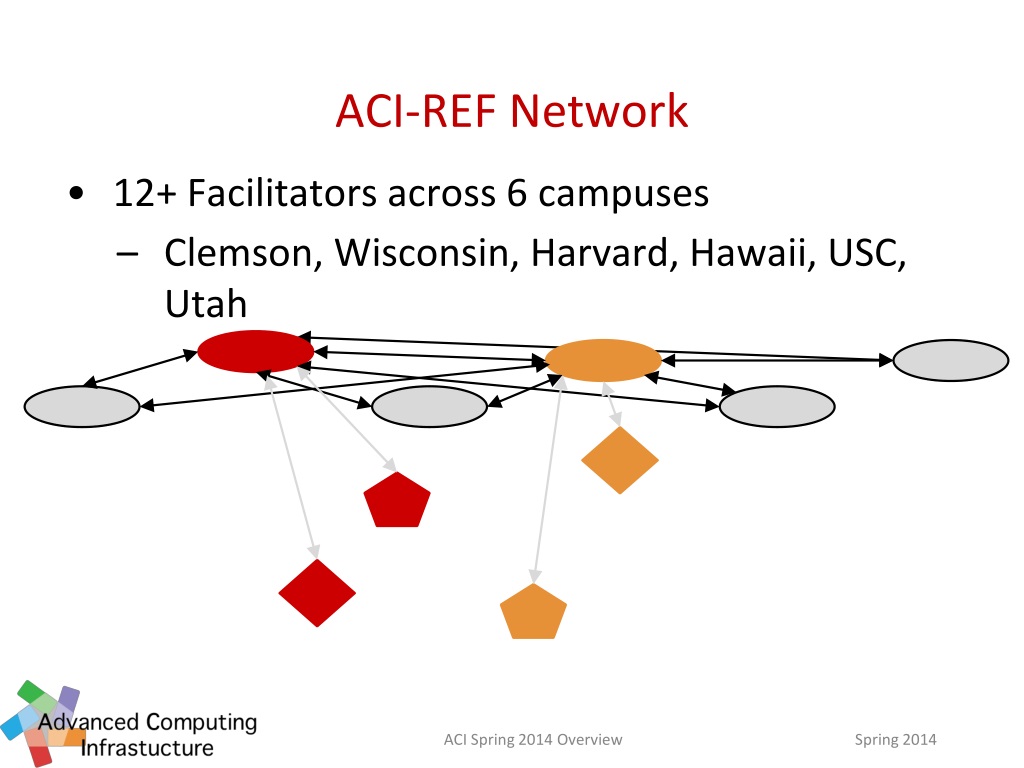 ACI-REF Network

• 12+ Facilitators across 6 campuses
– Clemson, Wisconsin, Harvard, Hawaii, USC, Utah

Advanced Computing Infrastucture

ACI Spring 2014 Overview

Spring 2014